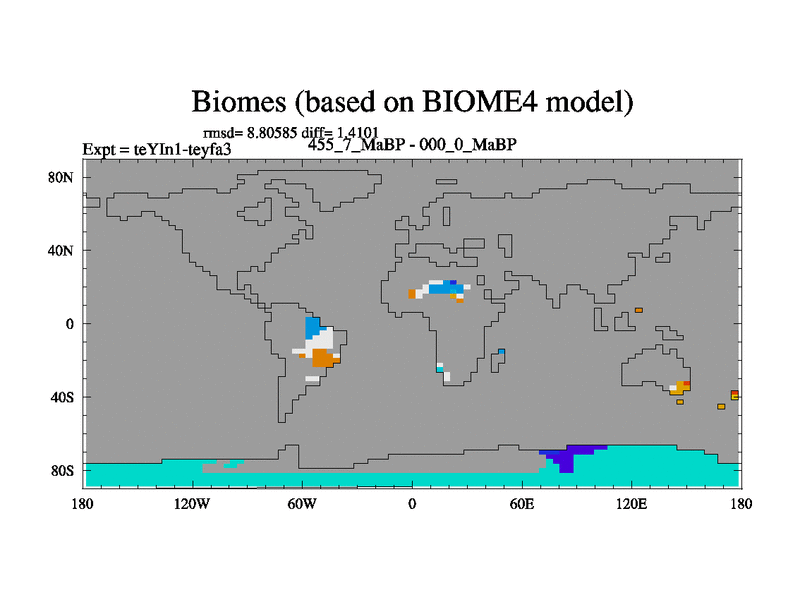 Biomes (based on BIOME4 model)

rmsd= 8.80585 diff= 1.4101

Expt = teYIn1-teyfa3

455_7_MaBP - 000_0_MaBP

80N

40N

0

40S

80S

180

120W

60W

0

60E

120E

180